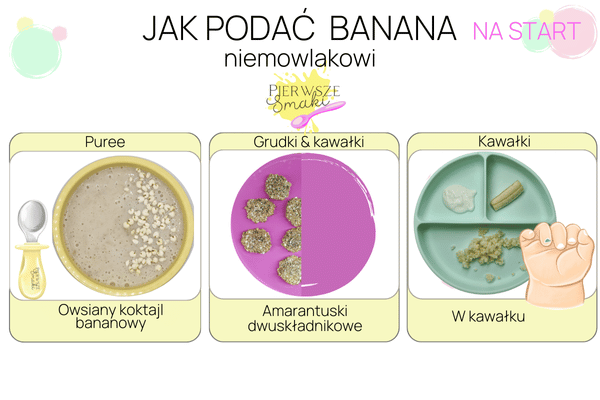 JAK PODAĆ BANANA NA START
niemowlakowi

PIERWSZE Smaki

Puree

Owsiany koktajl bananowy

Grudki & kawałki

Amarantuski dwuskładnikowe

Kawałki

W kawałku